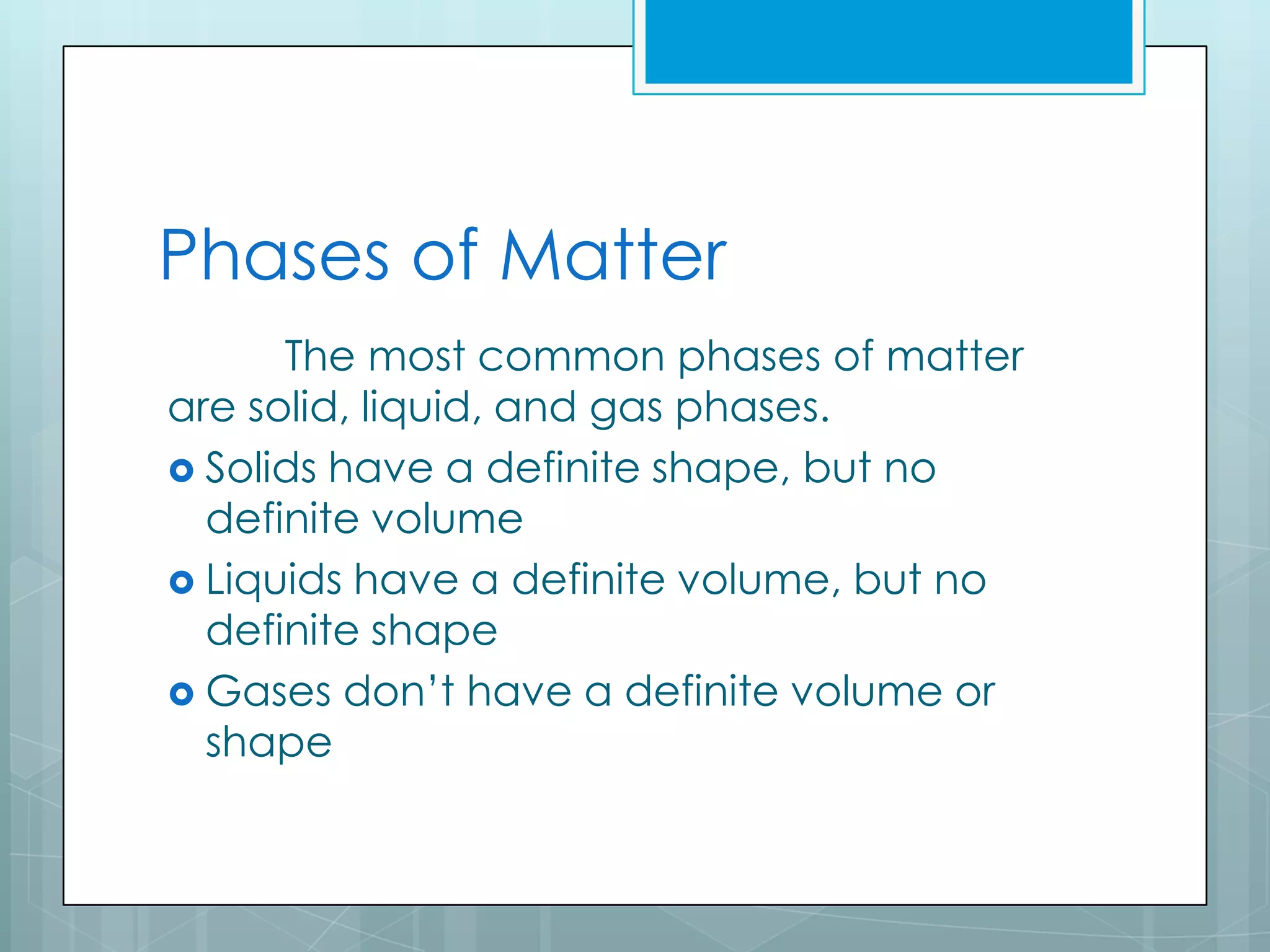 Phases of Matter

The most common phases of matter are solid, liquid, and gas phases.

Solids have a definite shape, but no definite volume

Liquids have a definite volume, but no definite shape

Gases don't have a definite volume or shape